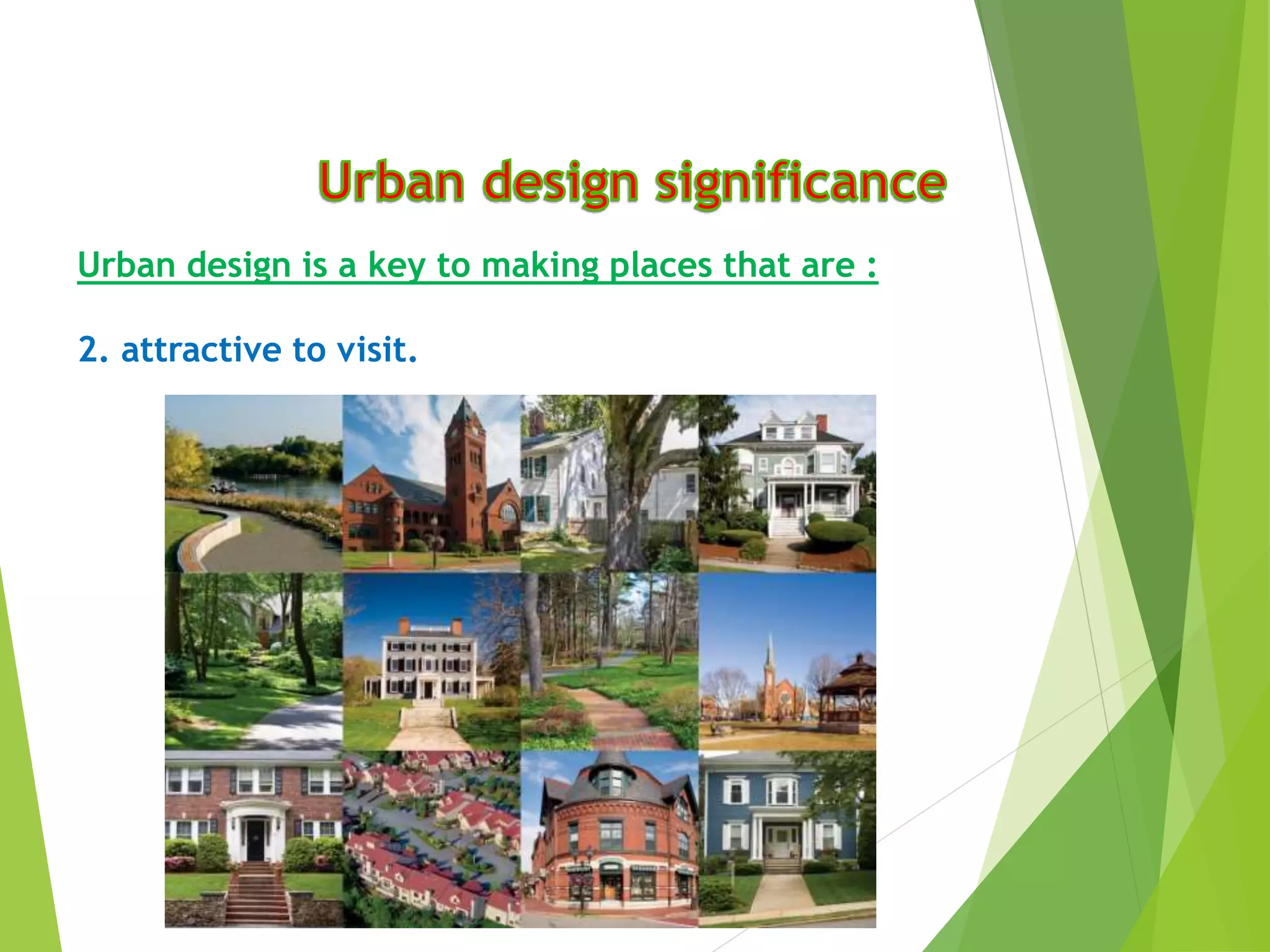 Urban design significance

Urban design is a key to making places that are :

2. attractive to visit.